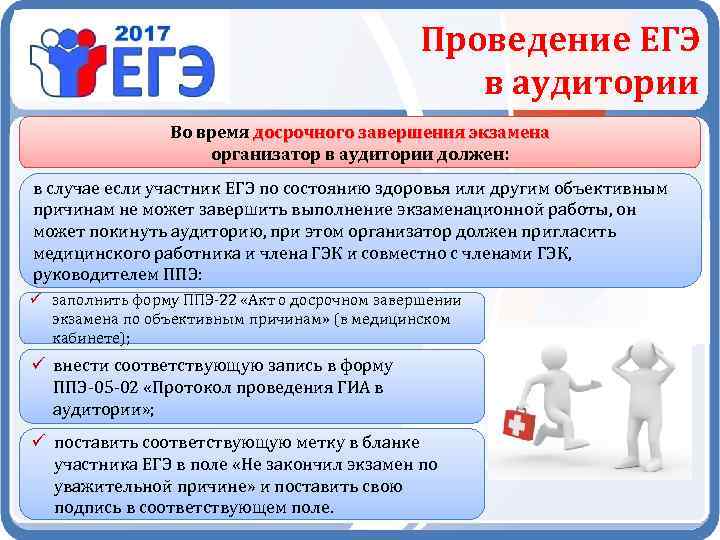 2017 ЕГЭ

Проведение ЕГЭ в аудитории

Во время досрочного завершения экзамена организатор в аудитории должен:

в случае если участник ЕГЭ по состоянию здоровья или другим объективным причинам не может завершить выполнение экзаменационной работы, он может покинуть аудиторию, при этом организатор должен пригласить медицинского работника и члена ГЭК и совместно с членами ГЭК, руководителем ППЭ:

✓ заполнить форму ППЭ-22 «Акт о досрочном завершении экзамена по объективным причинам» (в медицинском кабинете);

✓ внести соответствующую запись в форму ППЭ-05-02 «Протокол проведения ГИА в аудитории»;

✓ поставить соответствующую метку в бланке участника ЕГЭ в поле «Не закончил экзамен по уважительной причине» и поставить свою подпись в соответствующем поле.